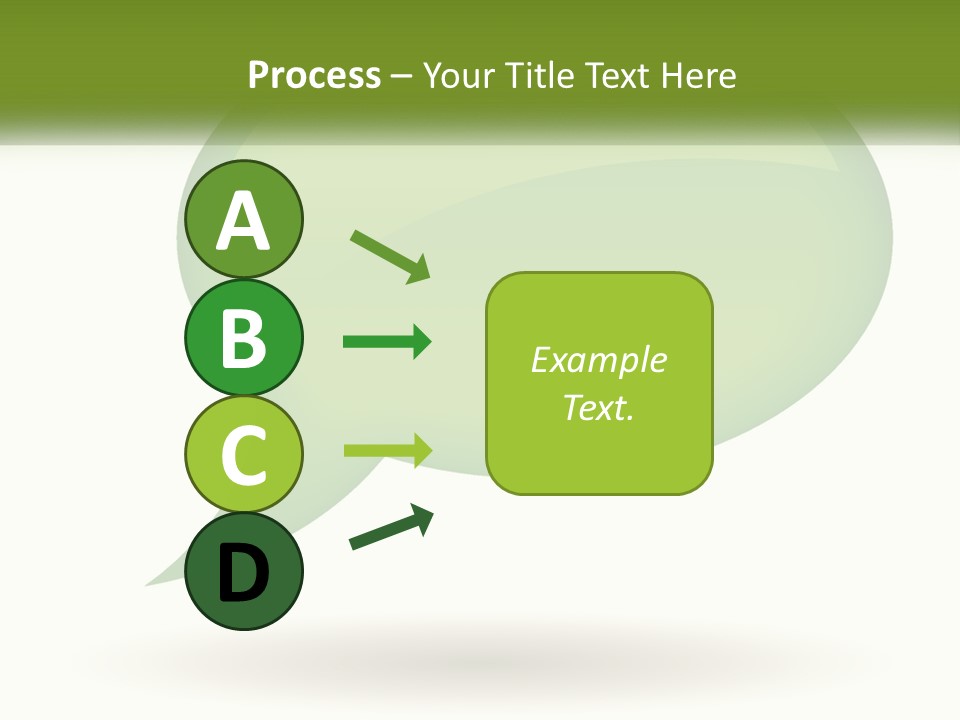 Process – Your Title Text Here

A

B

C

D

Example Text.